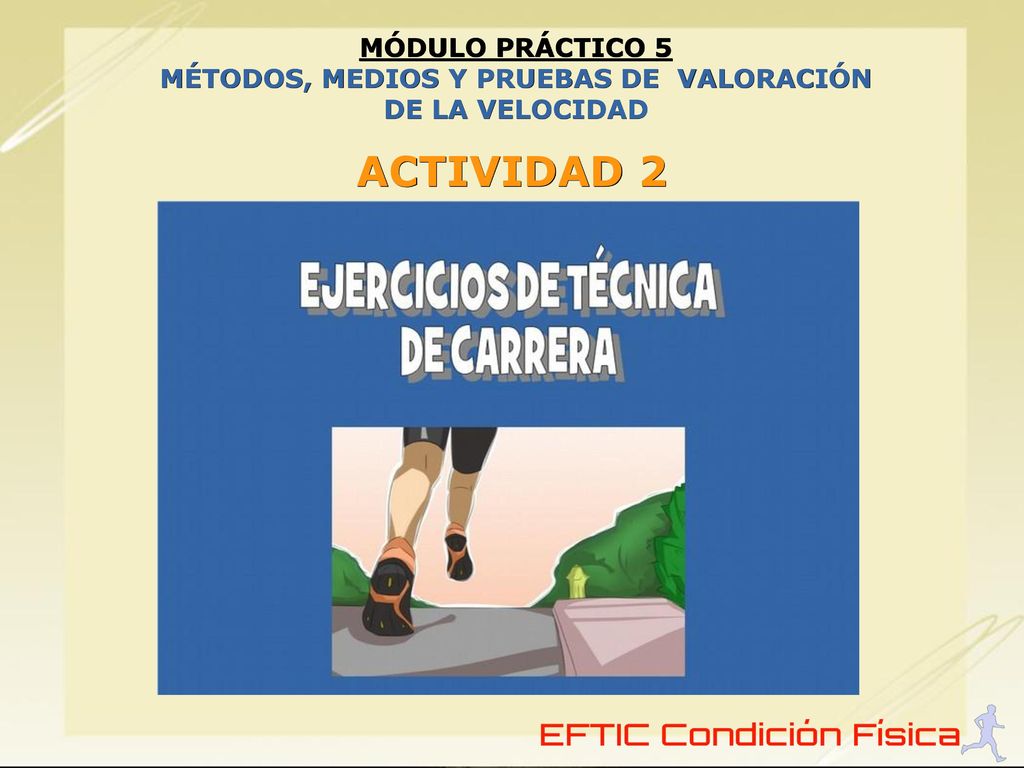 MÓDULO PRÁCTICO 5
MÉTODOS, MEDIOS Y PRUEBAS DE VALORACIÓN DE LA VELOCIDAD

ACTIVIDAD 2

EJERCICIOS DE TÉCNICA DE CARRERA

EFTIC Condición Física